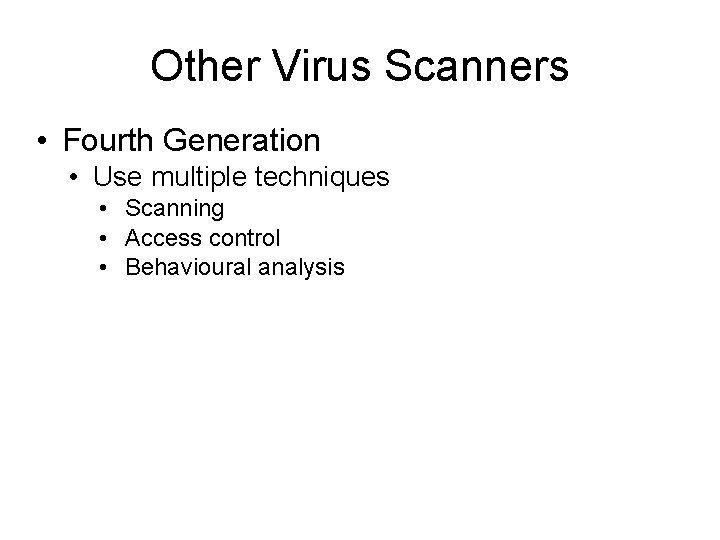 Other Virus Scanners

• Fourth Generation
• Use multiple techniques
• Scanning
• Access control
• Behavioural analysis